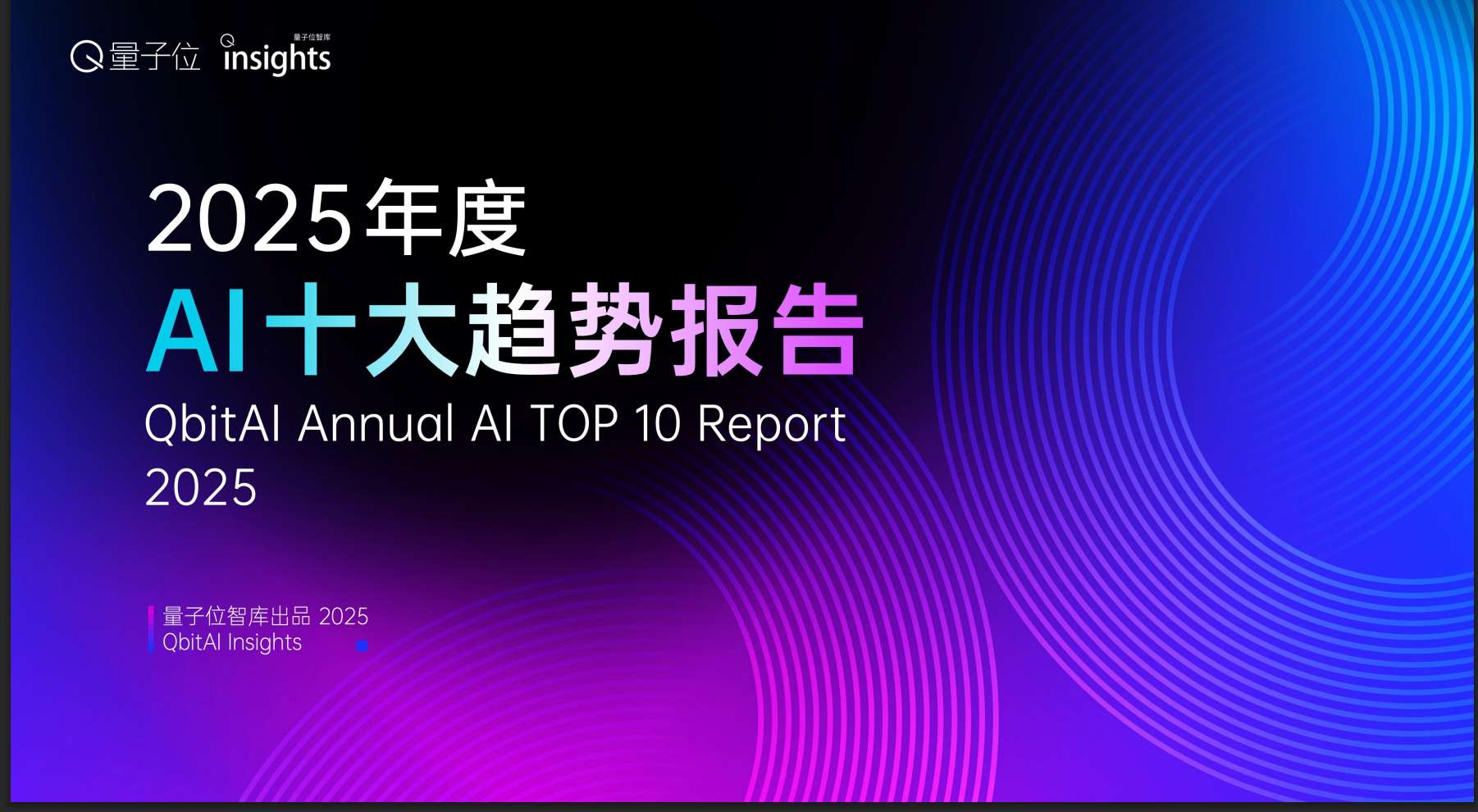 量子位 量子位智库 insights

2025年度

AI十大趋势报告

QbitAI Annual AI TOP 10 Report 2025

量子位智库出品 2025
QbitAI Insights